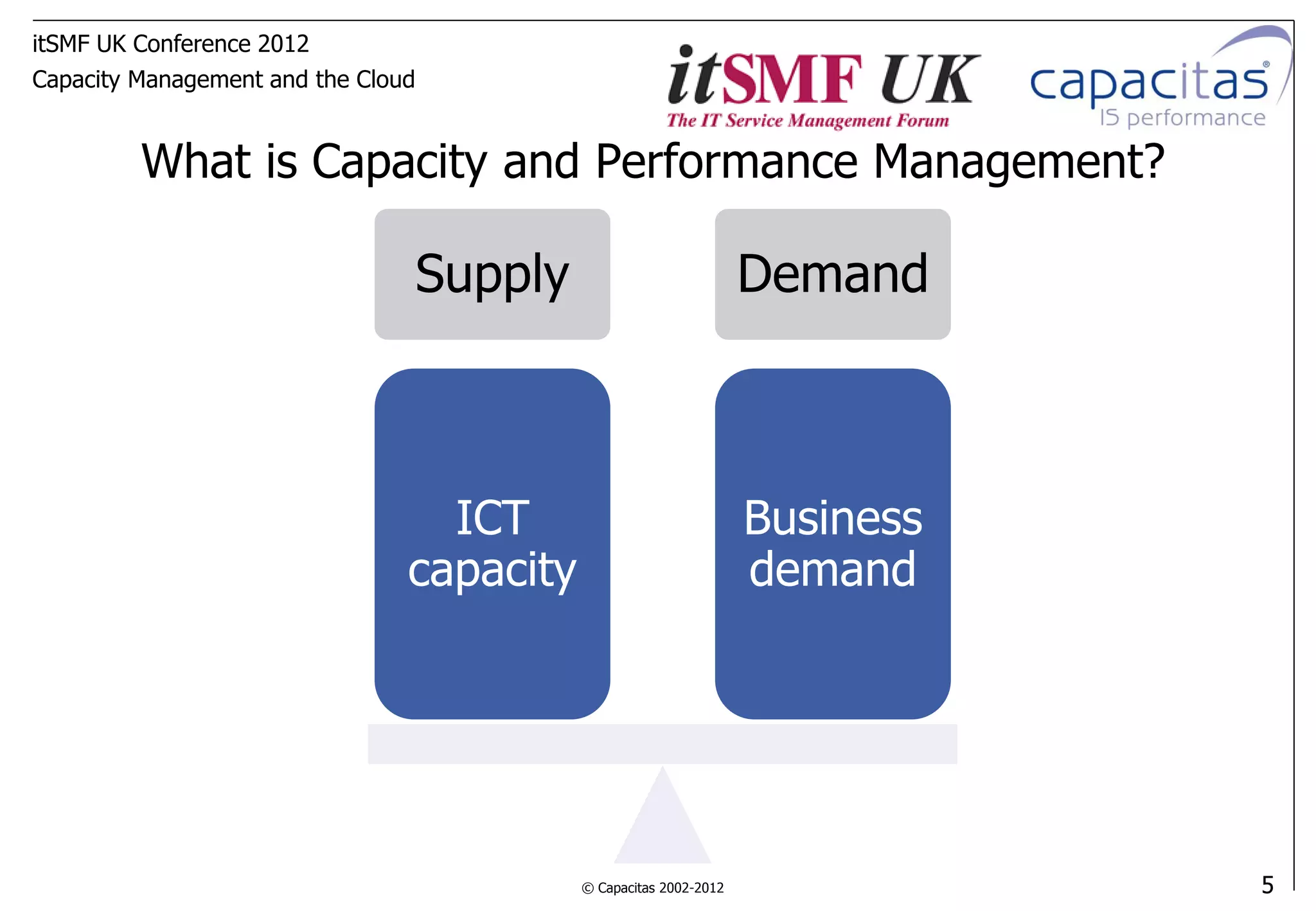 itSMF UK Conference 2012
Capacity Management and the Cloud

itSMF UK
The IT Service Management Forum

capacitas®
IS performance

What is Capacity and Performance Management?

Supply

Demand

ICT capacity

Business demand

© Capacitas 2002-2012

5